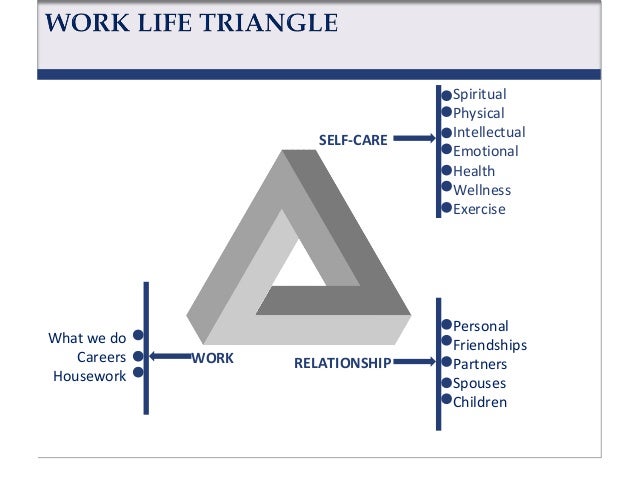 WORK LIFE TRIANGLE

SELF-CARE

Spiritual
Physical
Intellectual
Emotional
Health
Wellness
Exercise

What we do
Careers
Housework

WORK

RELATIONSHIP

Personal
Friendships
Partners
Spouses
Children